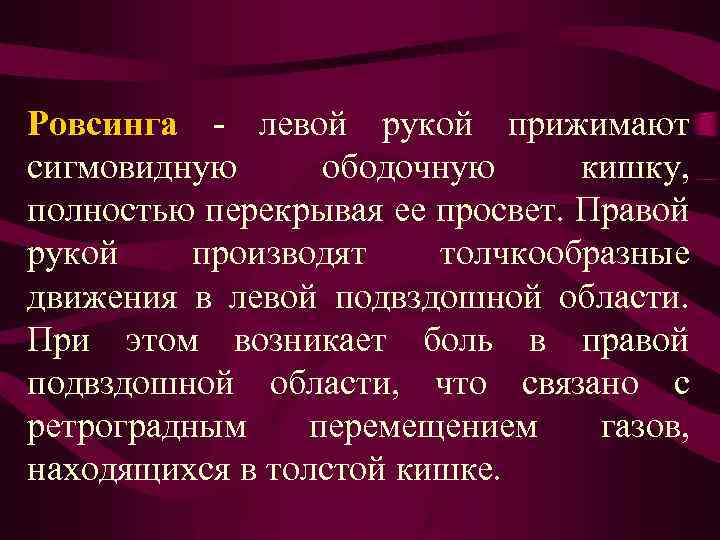 Ровсинга - левой рукой прижимают сигмовидную ободочную кишку, полностью перекрывая ее просвет. Правой рукой производят толчкообразные движения в левой подвздошной области. При этом возникает боль в правой подвздошной области, что связано с ретроградным перемещением газов, находящихся в толстой кишке.